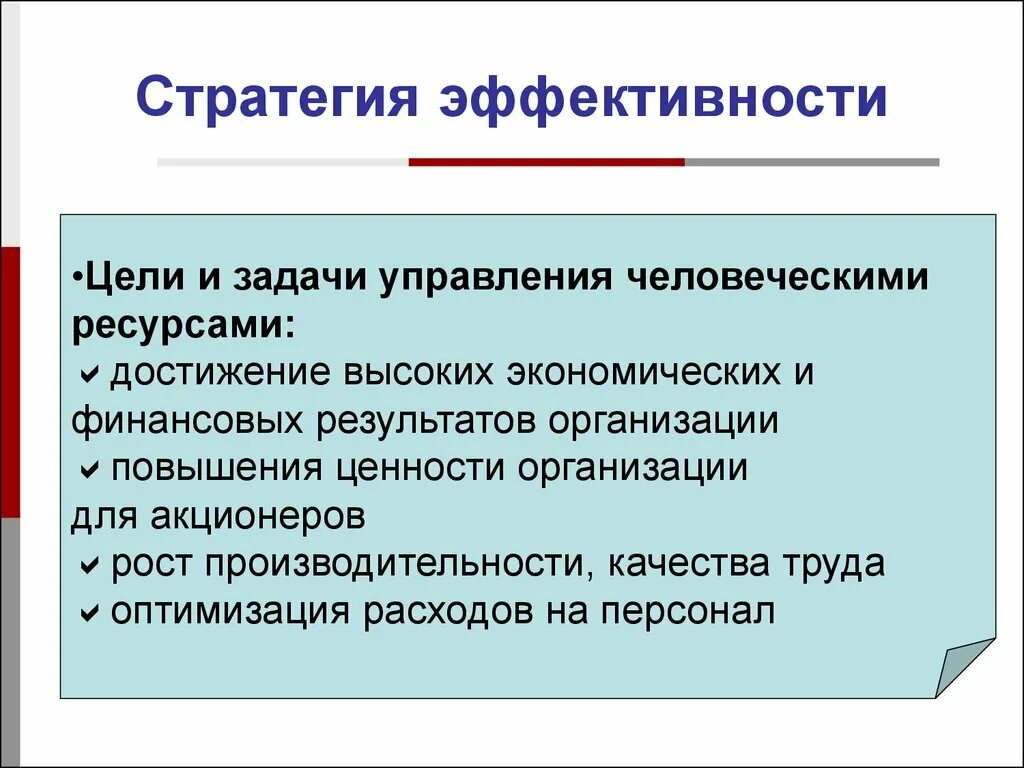 Стратегия эффективности

•Цели и задачи управления человеческими ресурсами:
✔ достижение высоких экономических и финансовых результатов организации
✔ повышения ценности организации для акционеров
✔ рост производительности, качества труда
✔ оптимизация расходов на персонал